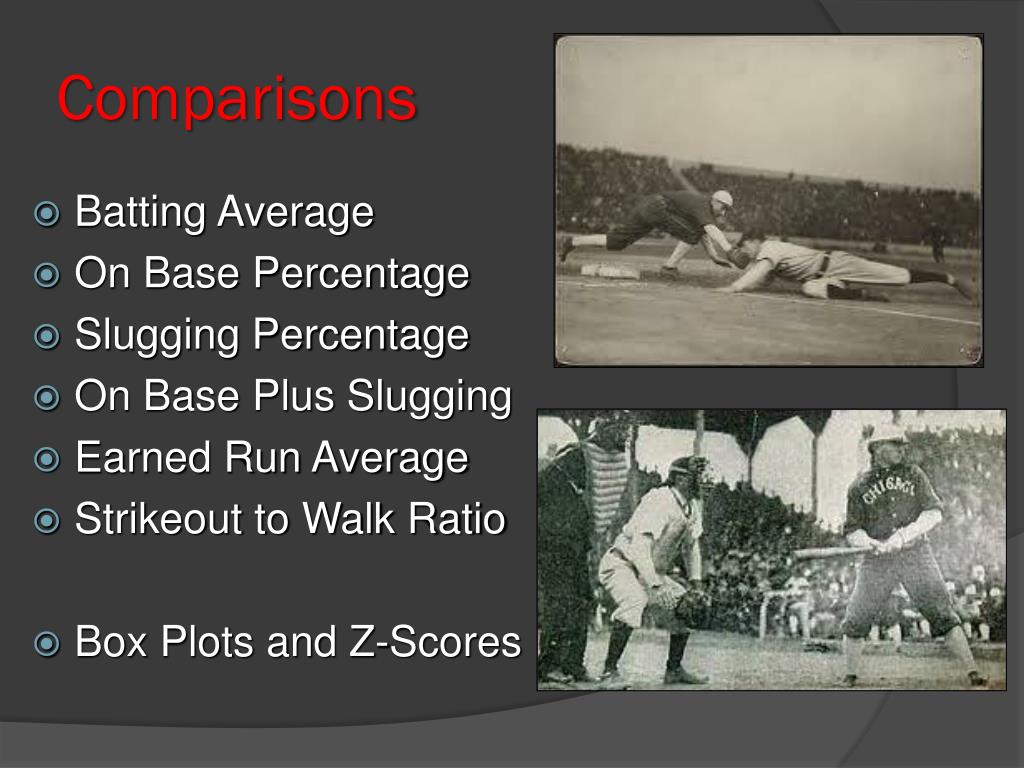 Comparisons

Batting Average
On Base Percentage
Slugging Percentage
On Base Plus Slugging
Earned Run Average
Strikeout to Walk Ratio

Box Plots and Z-Scores

CHICAGO